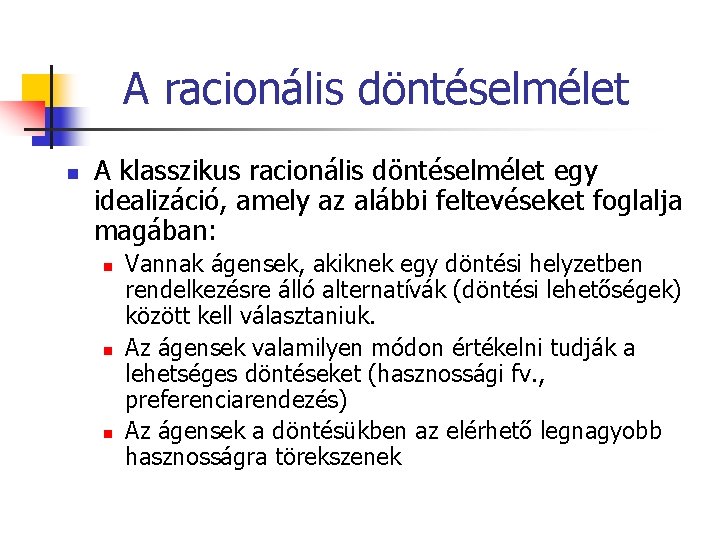 A racionális döntéselmélet

A klasszikus racionális döntéselmélet egy idealizáció, amely az alábbi feltevéseket foglalja magában:

Vannak ágensek, akiknek egy döntési helyzetben rendelkezésre álló alternatívák (döntési lehetőségek) között kell választaniuk.

Az ágensek valamilyen módon értékelni tudják a lehetséges döntéseket (hasznossági fv., preferenciarendezés)

Az ágensek a döntésükben az elérhető legnagyobb hasznosságra törekszenek